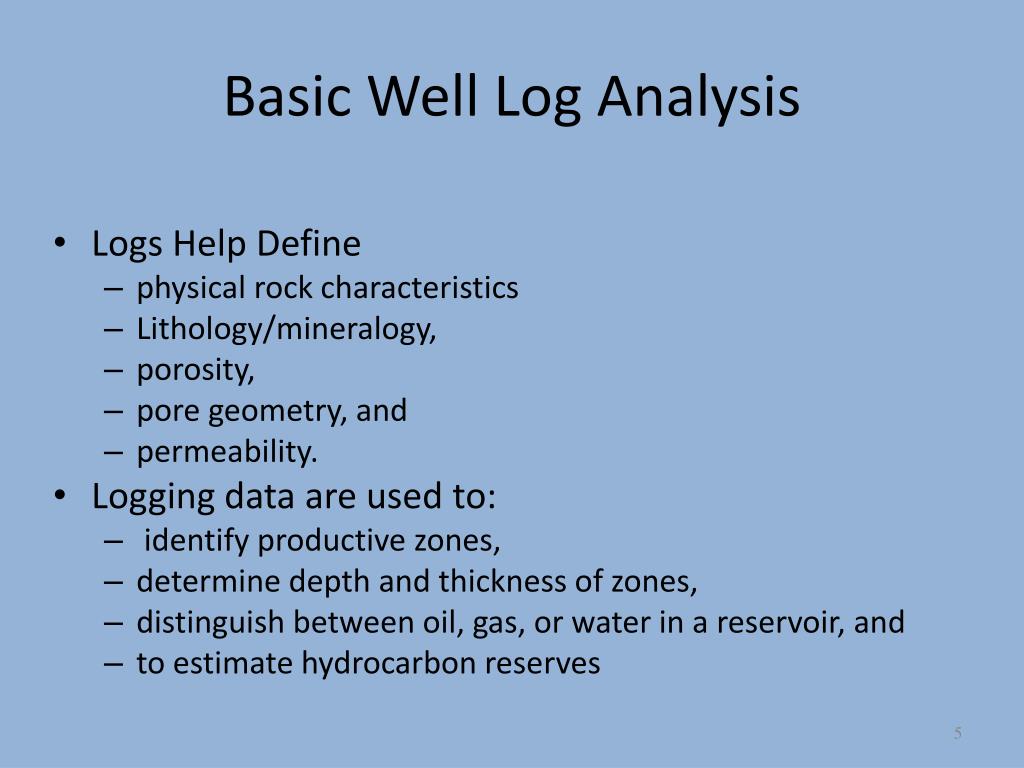 Basic Well Log Analysis

• Logs Help Define
– physical rock characteristics
– Lithology/mineralogy,
– porosity,
– pore geometry, and
– permeability.
• Logging data are used to:
– identify productive zones,
– determine depth and thickness of zones,
– distinguish between oil, gas, or water in a reservoir, and
– to estimate hydrocarbon reserves

5